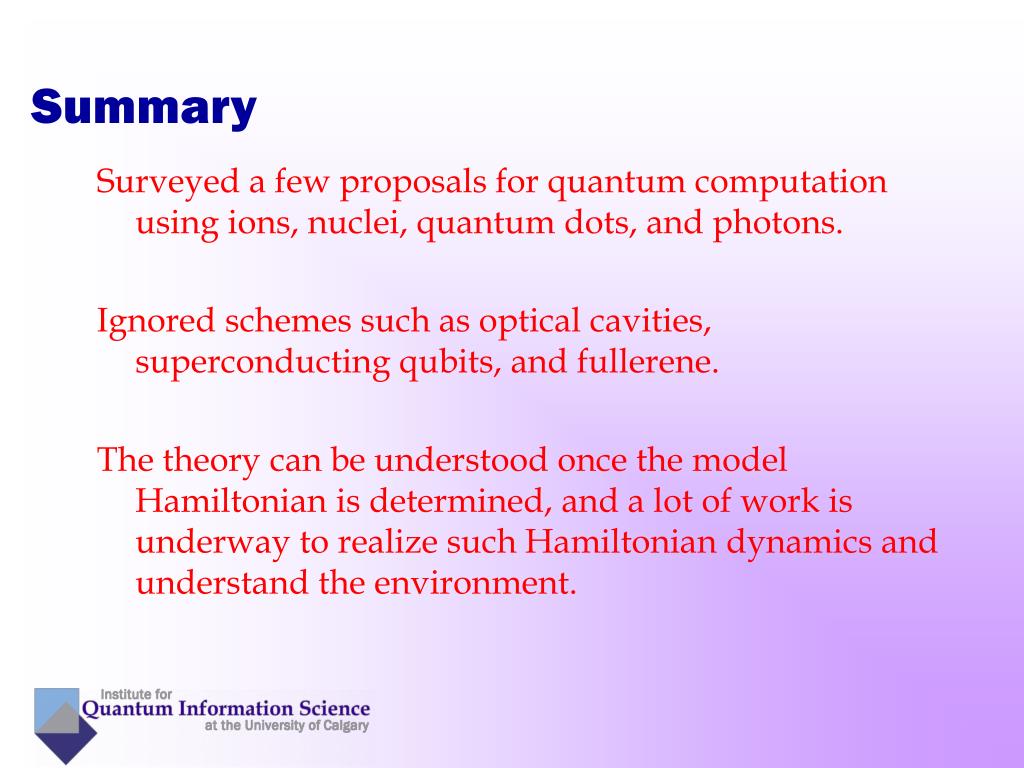 Summary

Surveyed a few proposals for quantum computation using ions, nuclei, quantum dots, and photons.

Ignored schemes such as optical cavities, superconducting qubits, and fullerene.

The theory can be understood once the model Hamiltonian is determined, and a lot of work is underway to realize such Hamiltonian dynamics and understand the environment.

Institute for
Quantum Information Science
at the University of Calgary